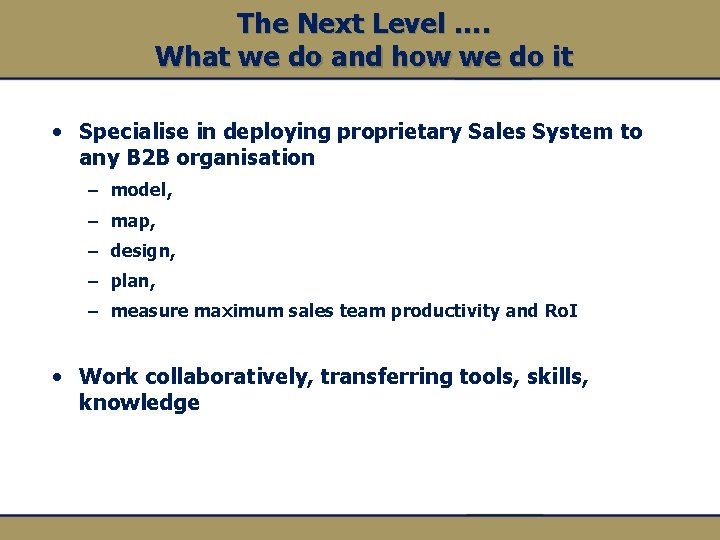 The Next Level ….
What we do and how we do it

• Specialise in deploying proprietary Sales System to any B2B organisation
– model,
– map,
– design,
– plan,
– measure maximum sales team productivity and RoI

• Work collaboratively, transferring tools, skills, knowledge